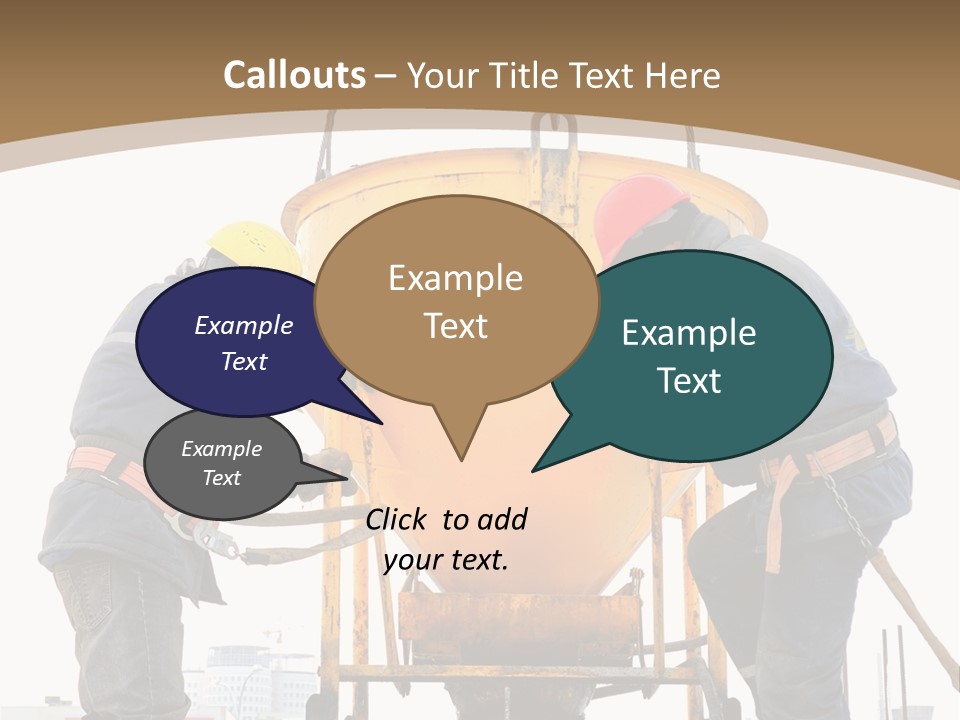 Callouts – Your Title Text Here

Example Text

Example Text

Example Text

Example Text

Click to add your text.